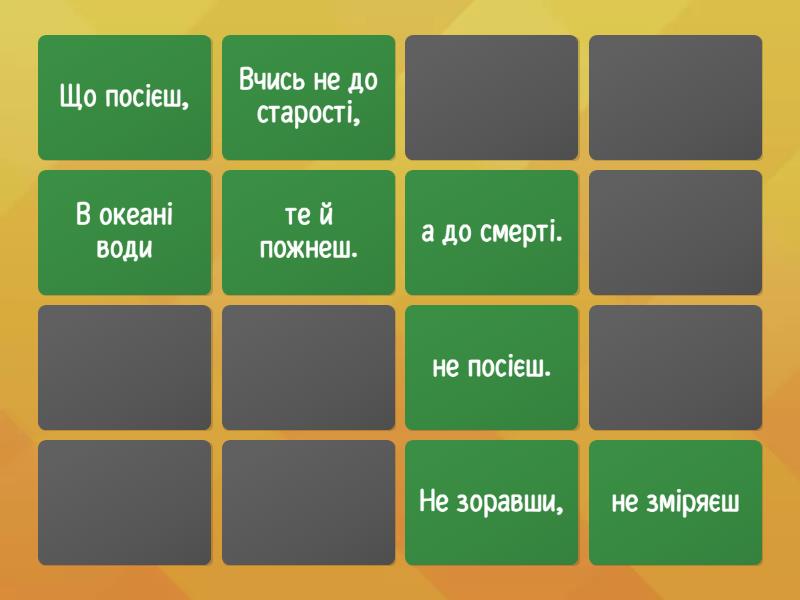 Що посієш,

Вчись не до старості,

В океані води

те й пожнеш.

а до смерті.

не посієш.

Не зоравши,

не зміряєш